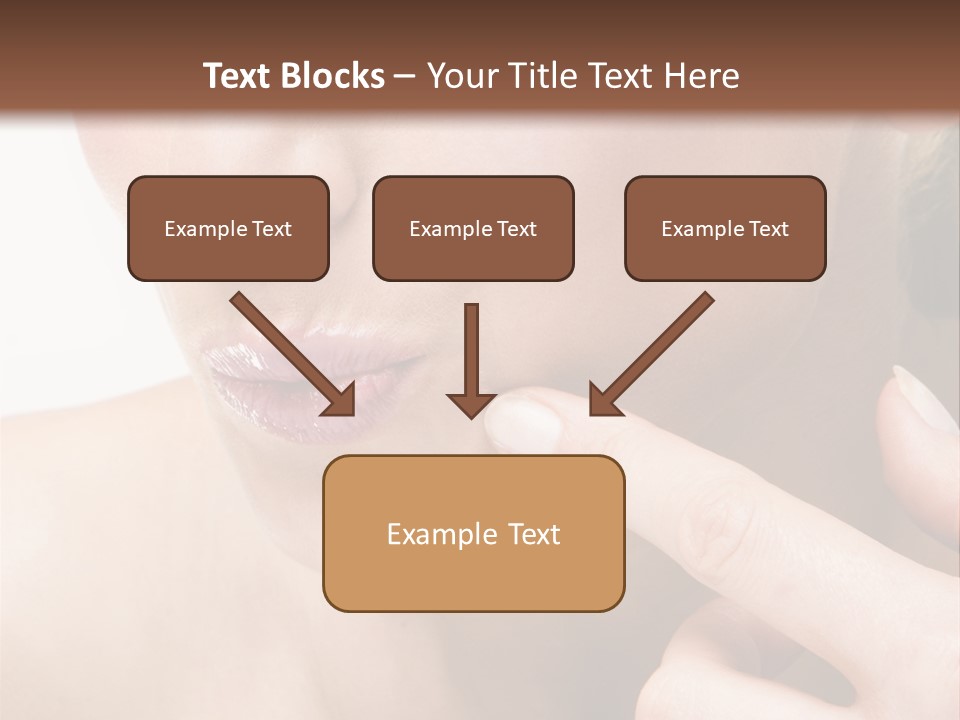 Text Blocks – Your Title Text Here

Example Text

Example Text

Example Text

Example Text